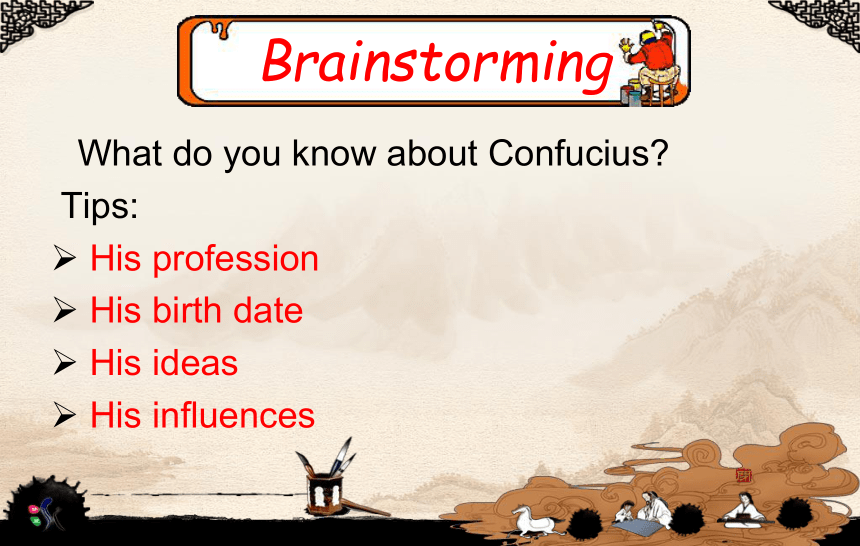 Brainstorming

What do you know about Confucius?

Tips:

➢ His profession
➢ His birth date
➢ His ideas
➢ His influences